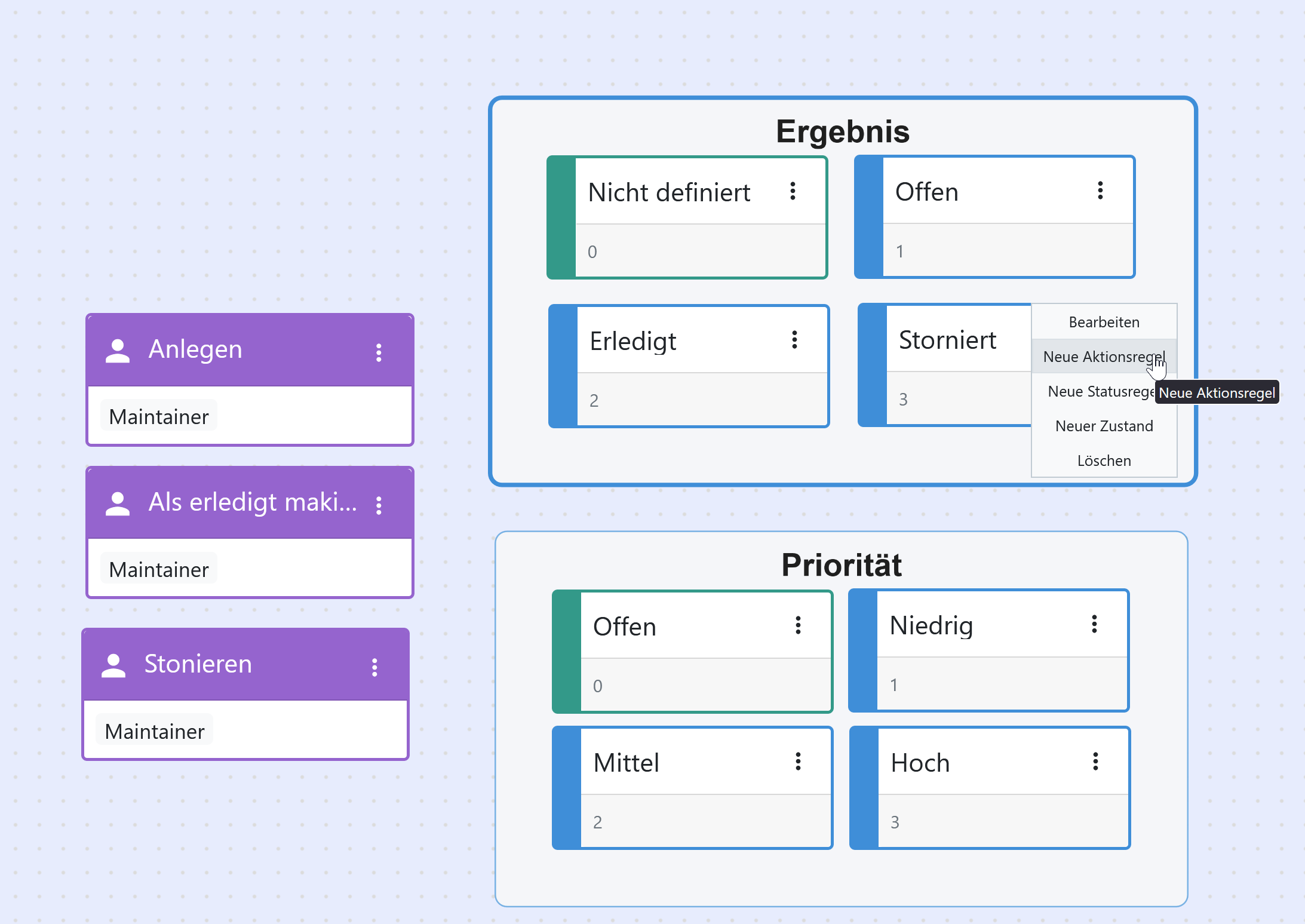 Anlegen

Maintainer

Als erledigt maki...

Maintainer

Stonieren

Maintainer

Ergebnis

Nicht definiert

0

Offen

1

Erledigt

2

Storniert

3

Bearbeiten

Neue Aktionsregel

Neue Statusrege

Neue Aktionsregel

Neuer Zustand

Löschen

Priorität

Offen

0

Niedrig

1

Mittel

2

Hoch

3